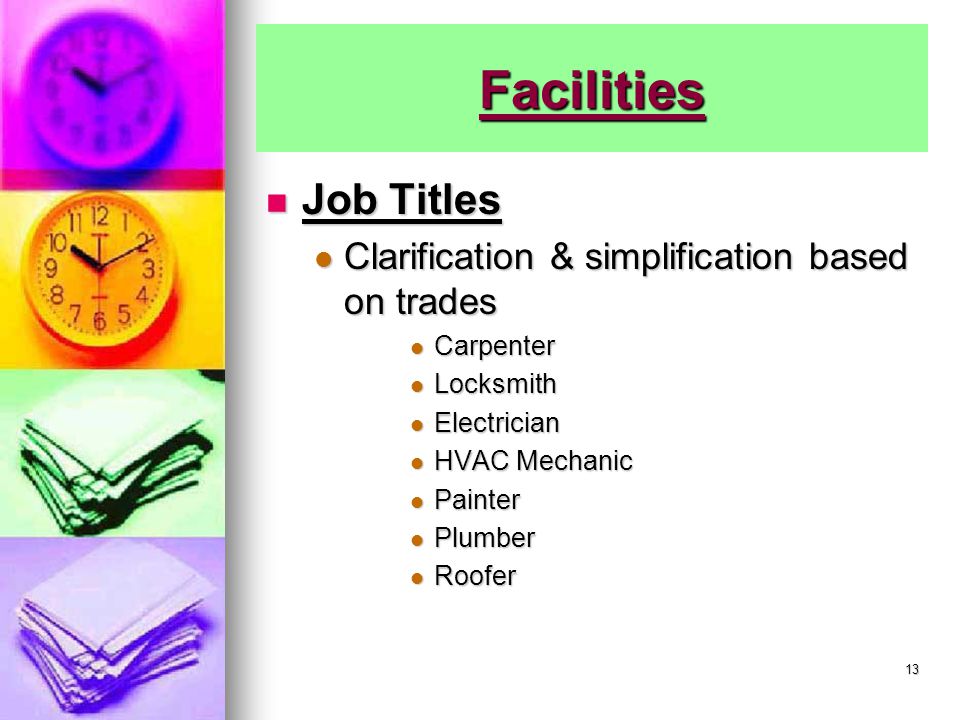 Facilities

Job Titles

Clarification & simplification based on trades

Carpenter
Locksmith
Electrician
HVAC Mechanic
Painter
Plumber
Roofer

13